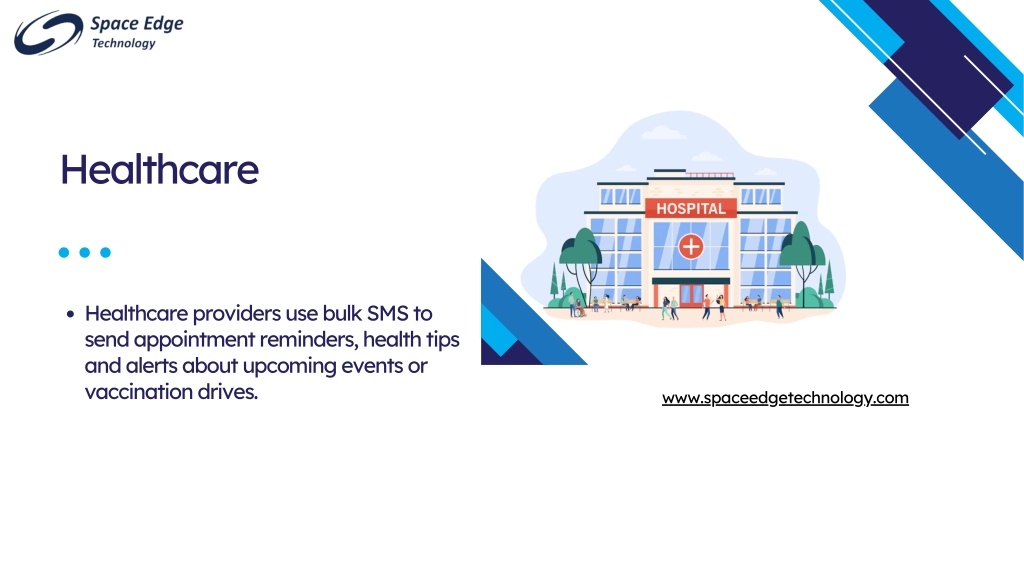 Space Edge
Technology

Healthcare

• Healthcare providers use bulk SMS to send appointment reminders, health tips and alerts about upcoming events or vaccination drives.

HOSPITAL

www.spaceedgetechnology.com